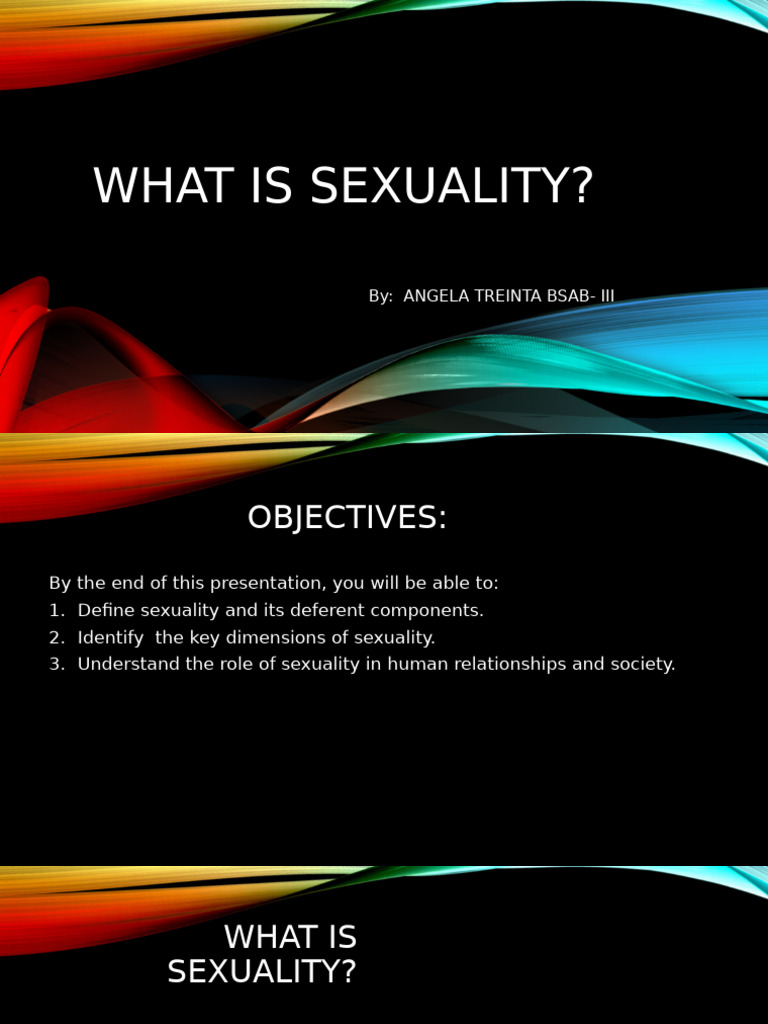 WHAT IS SEXUALITY?

By: ANGELA TREINTA BSAB- III

OBJECTIVES:

By the end of this presentation, you will be able to:
1. Define sexuality and its deferent components.
2. Identify the key dimensions of sexuality.
3. Understand the role of sexuality in human relationships and society.

WHAT IS SEXUALITY?